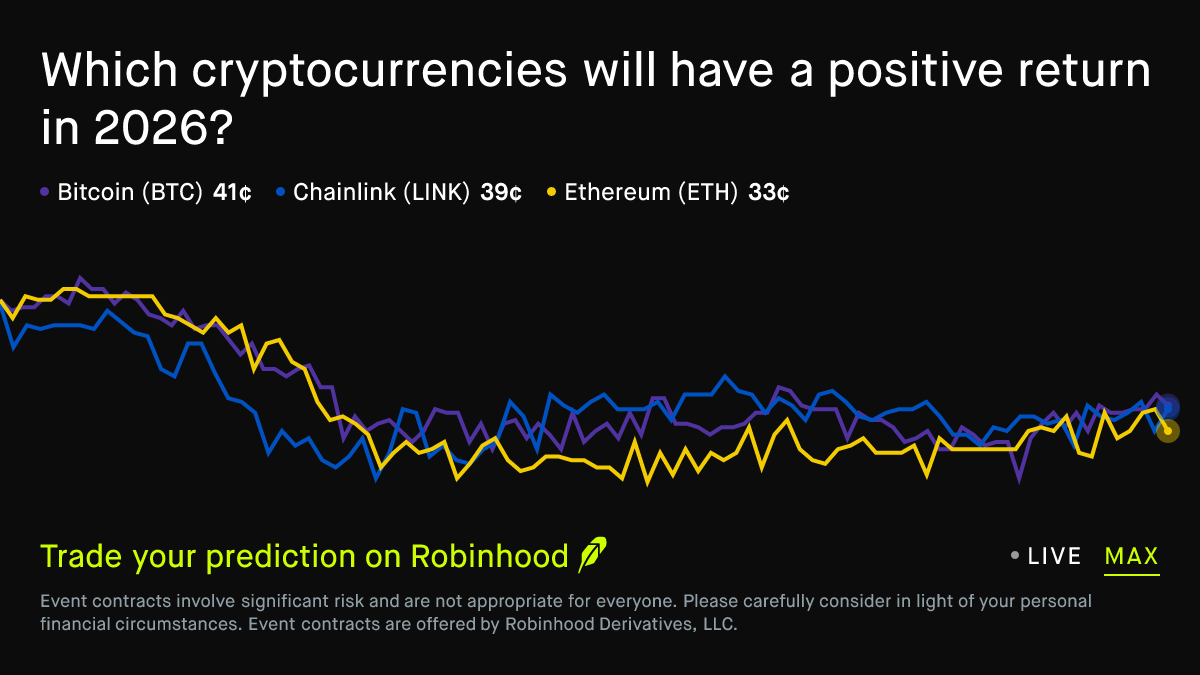 Which cryptocurrencies will have a positive return in 2026?

• Bitcoin (BTC) 41¢ • Chainlink (LINK) 39¢ • Ethereum (ETH) 33¢

Trade your prediction on Robinhood

• LIVE MAX

Event contracts involve significant risk and are not appropriate for everyone. Please carefully consider in light of your personal financial circumstances. Event contracts are offered by Robinhood Derivatives, LLC.